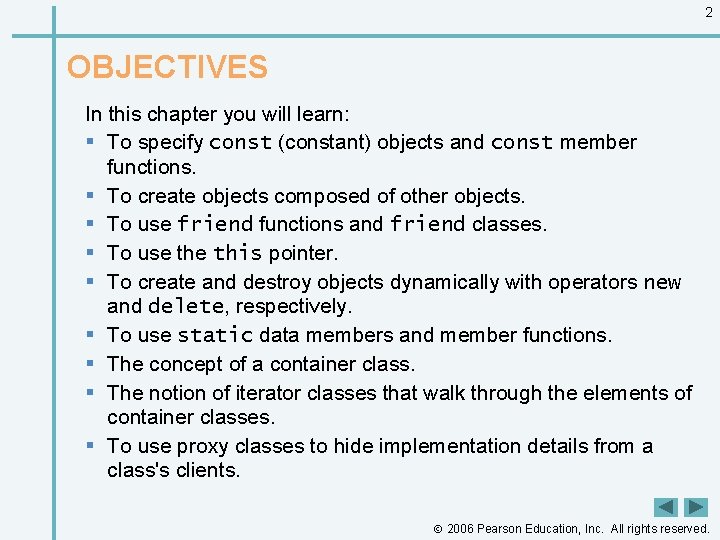 2

OBJECTIVES

In this chapter you will learn:

- To specify const (constant) objects and const member functions.
- To create objects composed of other objects.
- To use friend functions and friend classes.
- To use the this pointer.
- To create and destroy objects dynamically with operators new and delete, respectively.
- To use static data members and member functions.
- The concept of a container class.
- The notion of iterator classes that walk through the elements of container classes.
- To use proxy classes to hide implementation details from a class's clients.

© 2006 Pearson Education, Inc. All rights reserved.